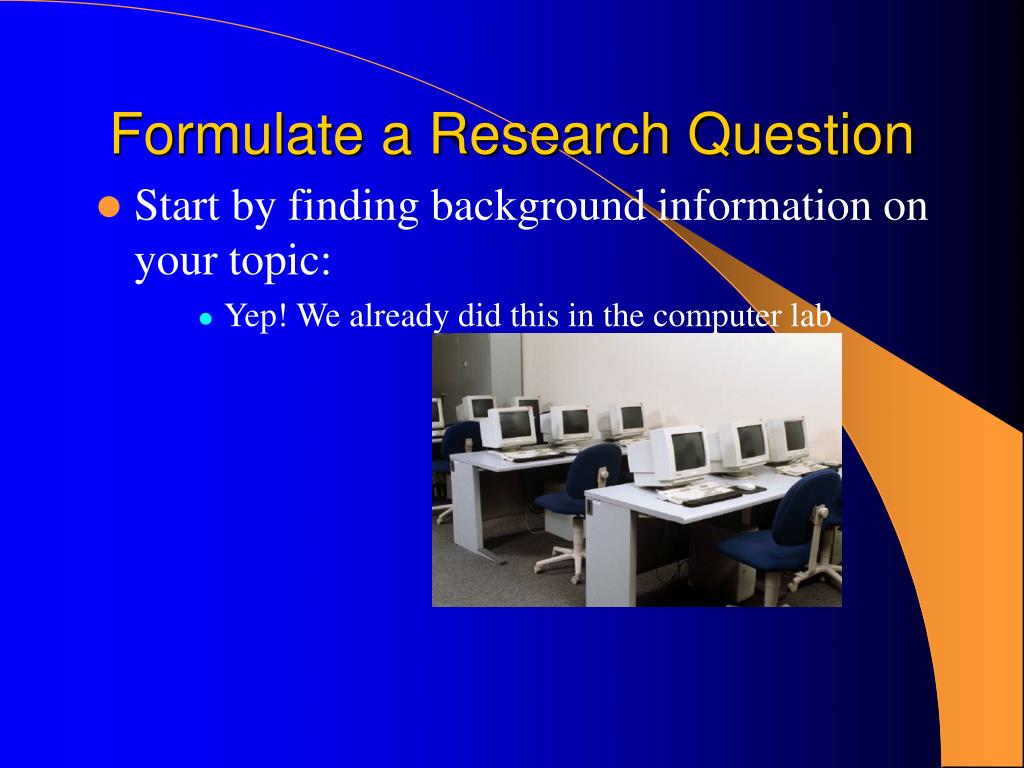 Formulate a Research Question

Start by finding background information on your topic:

Yep! We already did this in the computer lab